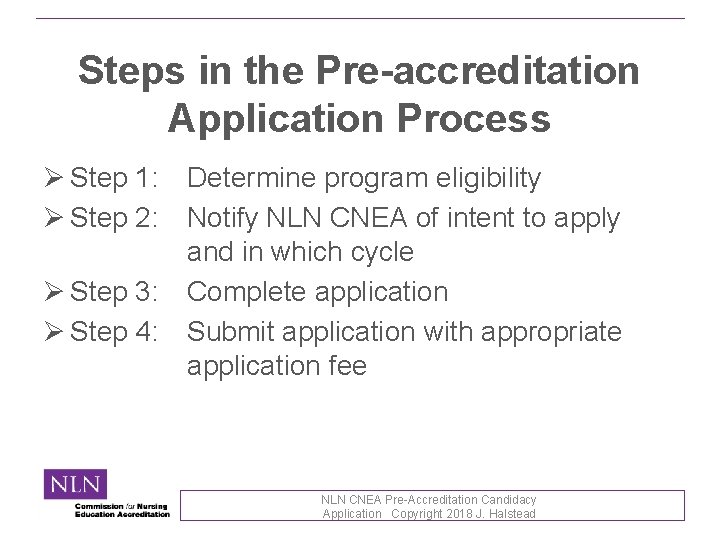 Steps in the Pre-accreditation Application Process

➢ Step 1: Determine program eligibility
➢ Step 2: Notify NLN CNEA of intent to apply and in which cycle
➢ Step 3: Complete application
➢ Step 4: Submit application with appropriate application fee

NLN
Commission for Nursing Education Accreditation

NLN CNEA Pre-Accreditation Candidacy Application Copyright 2018 J. Halstead